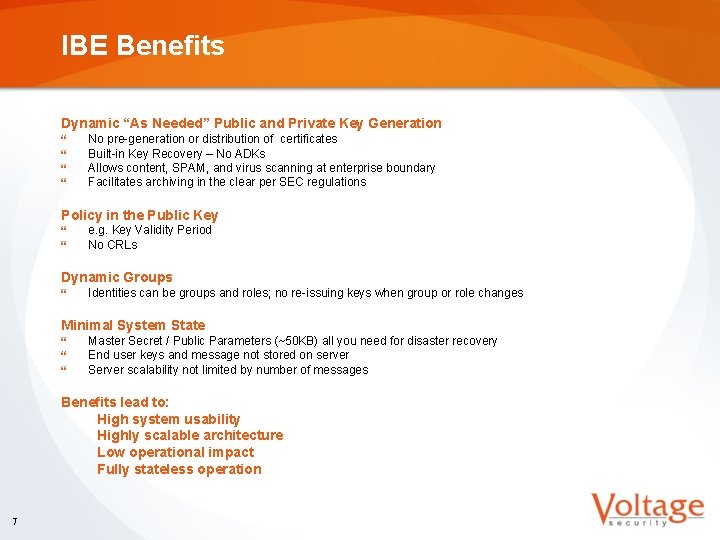 IBE Benefits

Dynamic “As Needed” Public and Private Key Generation
“ No pre-generation or distribution of certificates
“ Built-in Key Recovery – No ADKs
“ Allows content, SPAM, and virus scanning at enterprise boundary
“ Facilitates archiving in the clear per SEC regulations

Policy in the Public Key
“ e.g. Key Validity Period
“ No CRLs

Dynamic Groups
“ Identities can be groups and roles; no re-issuing keys when group or role changes

Minimal System State
“ Master Secret / Public Parameters (~50KB) all you need for disaster recovery
“ End user keys and message not stored on server
“ Server scalability not limited by number of messages

Benefits lead to:
High system usability
Highly scalable architecture
Low operational impact
Fully stateless operation

7

Voltage
security